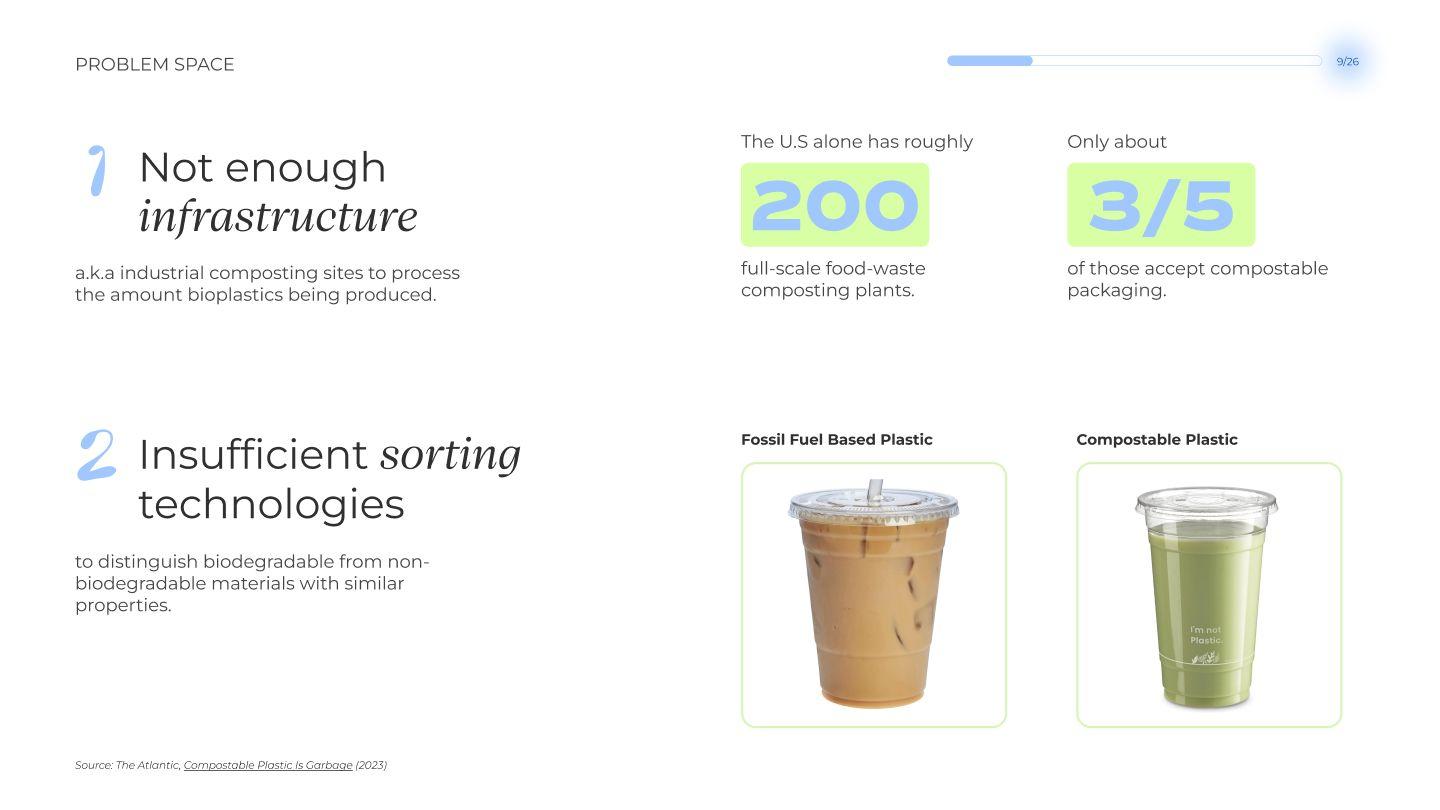 PROBLEM SPACE

9/26

1 Not enough infrastructure

a.k.a industrial composting sites to process the amount bioplastics being produced.

The U.S alone has roughly

200

full-scale food-waste composting plants.

Only about

3/5

of those accept compostable packaging.

2 Insufficient sorting technologies

to distinguish biodegradable from non-biodegradable materials with similar properties.

Fossil Fuel Based Plastic

Compostable Plastic

I'm not Plastic.

Source: The Atlantic, Compostable Plastic Is Garbage (2023)